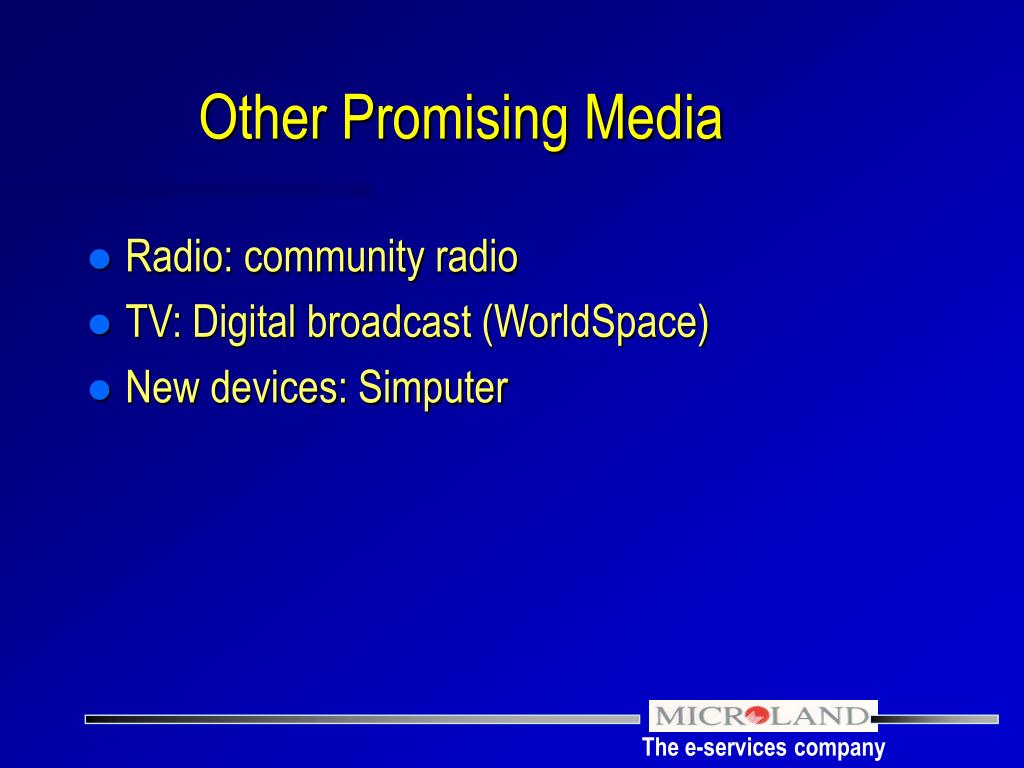 Other Promising Media

- Radio: community radio
- TV: Digital broadcast (WorldSpace)
- New devices: Simputer

MICROLAND
The e-services company